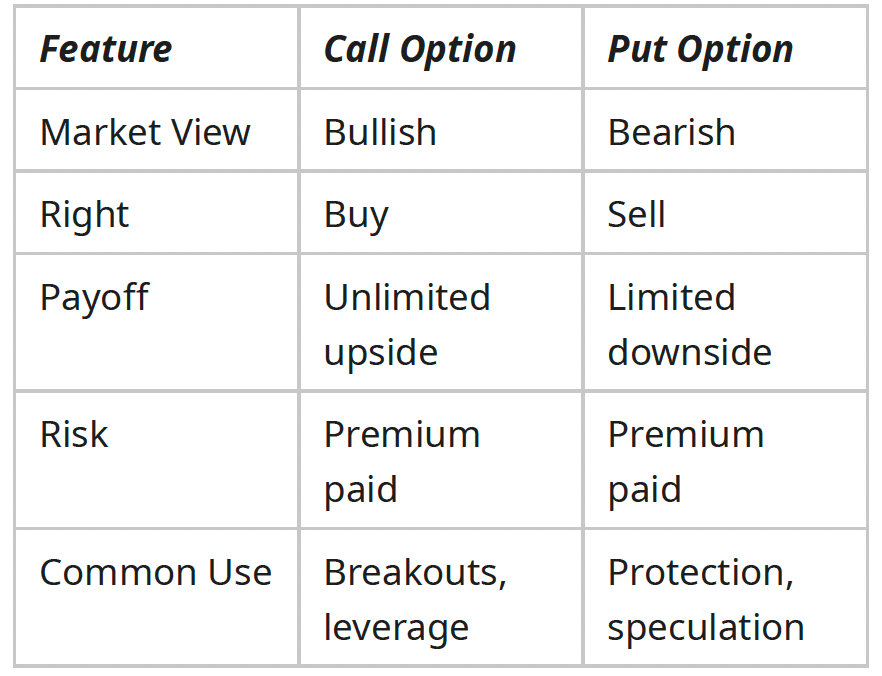 | Feature | Call Option | Put Option |
|---|---|---|
| Market View | Bullish | Bearish |
| Right | Buy | Sell |
| Payoff | Unlimited upside | Limited downside |
| Risk | Premium paid | Premium paid |
| Common Use | Breakouts, leverage | Protection, speculation |